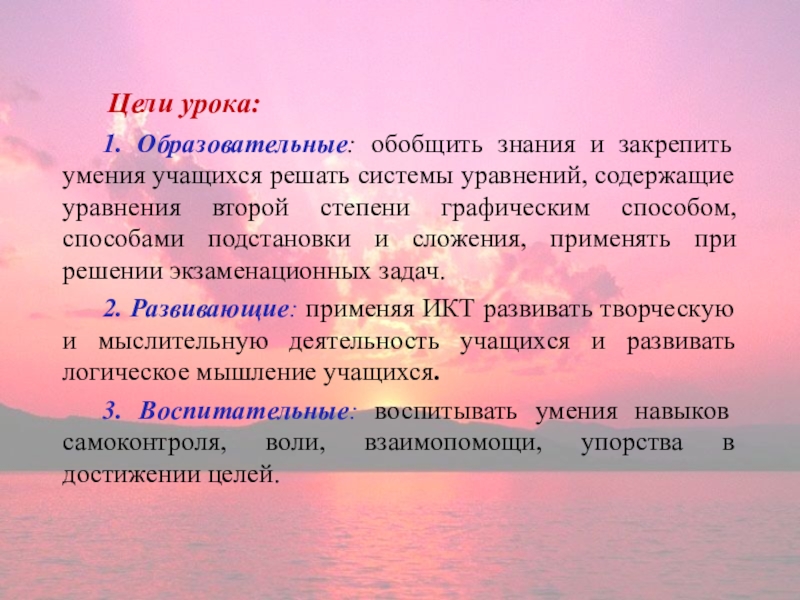 Цели урока:

1. Образовательные: обобщить знания и закрепить умения учащихся решать системы уравнений, содержащие уравнения второй степени графическим способом, способами подстановки и сложения, применять при решении экзаменационных задач.

2. Развивающие: применяя ИКТ развивать творческую и мыслительную деятельность учащихся и развивать логическое мышление учащихся.

3. Воспитательные: воспитывать умения навыков самоконтроля, воли, взаимопомощи, упорства в достижении целей.